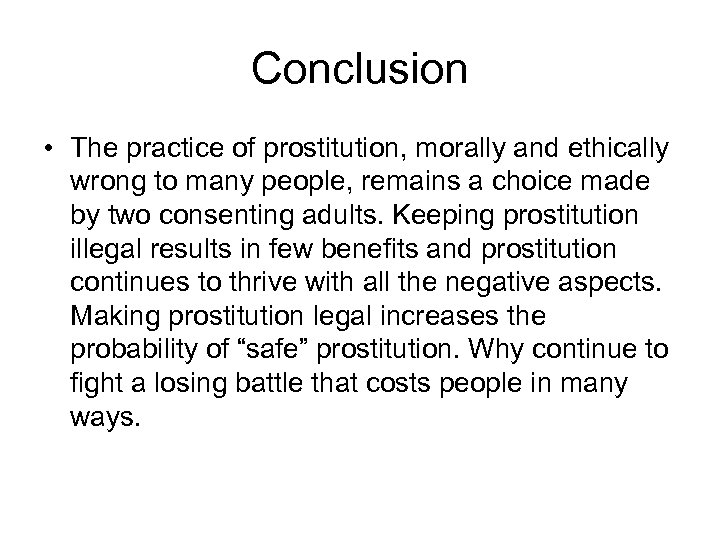 Conclusion

• The practice of prostitution, morally and ethically wrong to many people, remains a choice made by two consenting adults. Keeping prostitution illegal results in few benefits and prostitution continues to thrive with all the negative aspects. Making prostitution legal increases the probability of “safe” prostitution. Why continue to fight a losing battle that costs people in many ways.